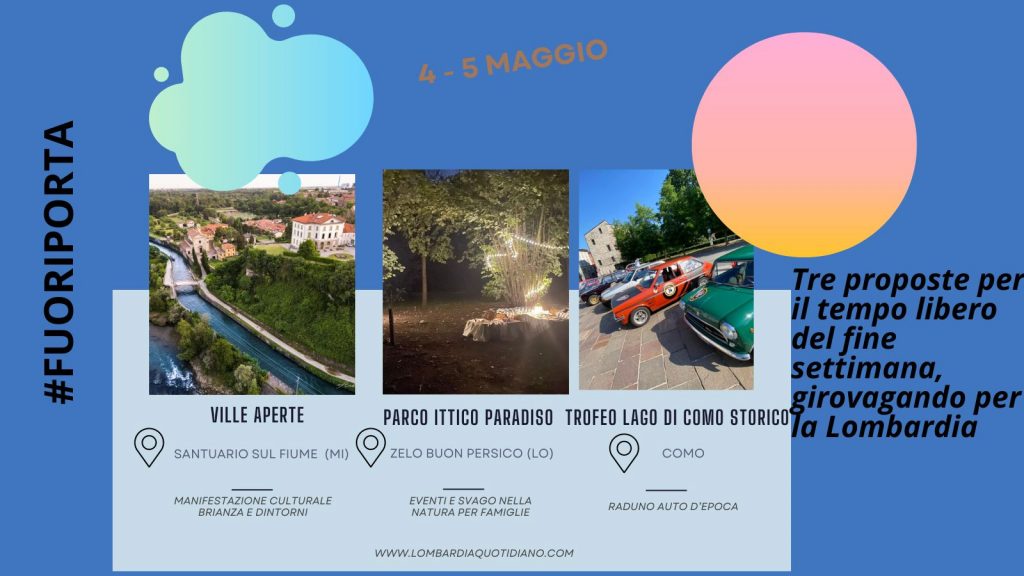 #FUORIPORTA

4 - 5 MAGGIO

Tre proposte per il tempo libero del fine settimana, girovagando per la Lombardia

VILLE APERTE

SANTUARIO SUL FIUME (MI)

MANIFESTAZIONE CULTURALE BRIANZA E DINTORNI

PARCO ITTICO PARADISO

ZELO BUON PERSICO (LO)

EVENTI E SVAGO NELLA NATURA PER FAMIGLIE

TROFEO LAGO DI COMO STORICO

COMO

RADUNO AUTO D'EPOCA

WWW.LOMBARDIAQUOTIDIANO.COM